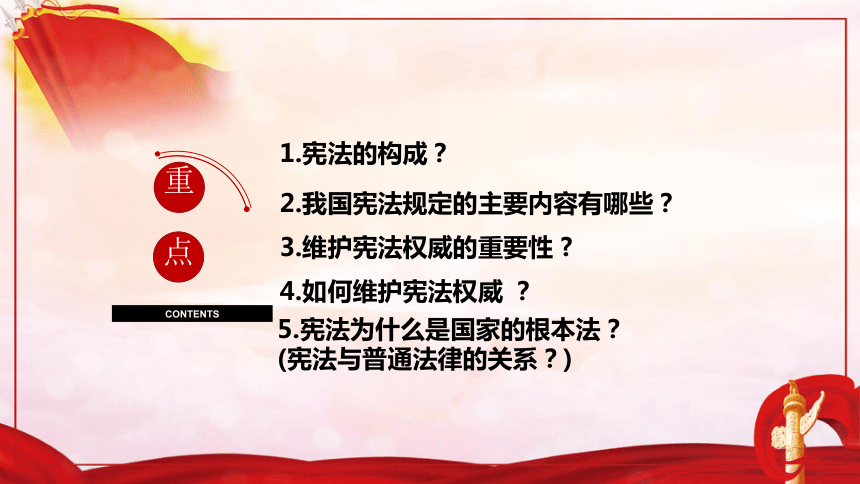 重
点

CONTENTS

1.宪法的构成？

2.我国宪法规定的主要内容有哪些？

3.维护宪法权威的重要性？

4.如何维护宪法权威 ？

5.宪法为什么是国家的根本法？
(宪法与普通法律的关系？)